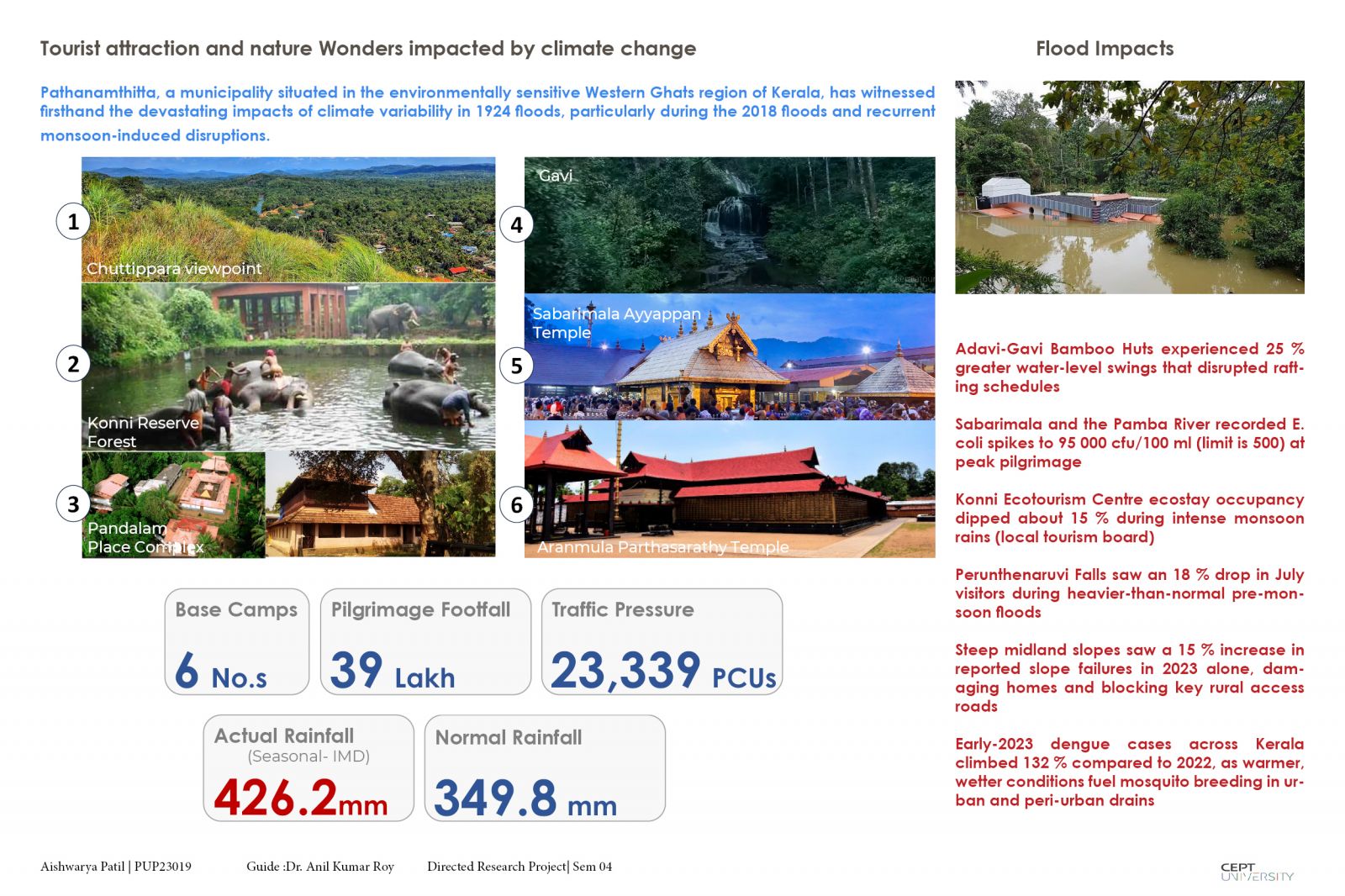 Tourist attraction and nature Wonders impacted by climate change

Pathanamthitta, a municipality situated in the environmentally sensitive Western Ghats region of Kerala, has witnessed firsthand the devastating impacts of climate variability in 1924 floods, particularly during the 2018 floods and recurrent monsoon-induced disruptions.

1
Chuttippara viewpoint

2
Konni Reserve Forest

3
Pandalam Place Complex

4
Gavi

5
Sabarimala Ayyappan Temple

6
Aranmula Parthasarathy Temple

Base Camps
6 No.s

Pilgrimage Footfall
39 Lakh

Traffic Pressure
23,339 PCUs

Actual Rainfall
(Seasonal- IMD)
426.2mm

Normal Rainfall
349.8 mm

Flood Impacts

Adavi-Gavi Bamboo Huts experienced 25 % greater water-level swings that disrupted rafting schedules

Sabarimala and the Pamba River recorded E. coli spikes to 95 000 cfu/100 ml (limit is 500) at peak pilgrimage

Konni Ecotourism Centre ecostay occupancy dipped about 15 % during intense monsoon rains (local tourism board)

Perunthenaruvi Falls saw an 18 % drop in July visitors during heavier-than-normal pre-monsoon floods

Steep midland slopes saw a 15 % increase in reported slope failures in 2023 alone, damaging homes and blocking key rural access roads

Early-2023 dengue cases across Kerala climbed 132 % compared to 2022, as warmer, wetter conditions fuel mosquito breeding in urban and peri-urban drains

Aishwarya Patil | PUP23019 Guide :Dr. Anil Kumar Roy Directed Research Project| Sem 04

CEPT UNIVERSITY